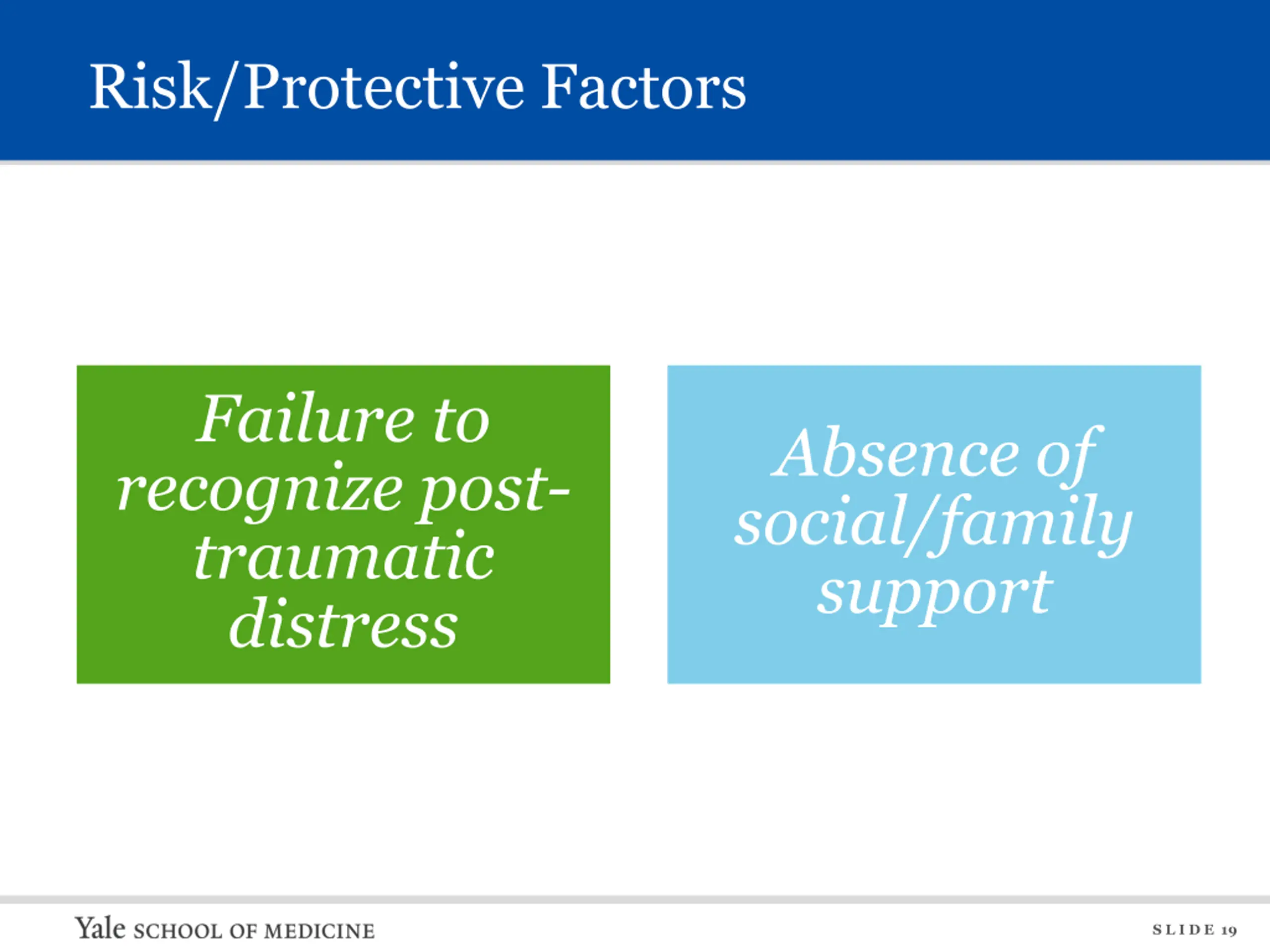 Risk/Protective Factors

Failure to recognize post-traumatic distress

Absence of social/family support

Yale SCHOOL OF MEDICINE

SLIDE 19